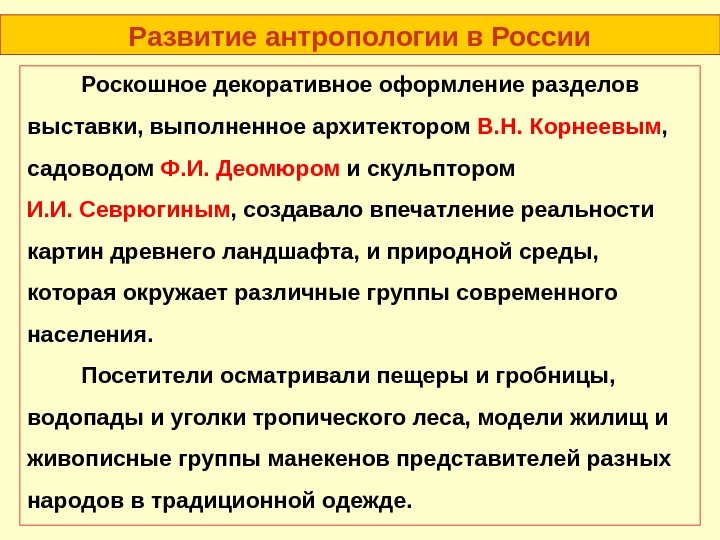 Развитие антропологии в России

Роскошное декоративное оформление разделов выставки, выполненное архитектором В.Н. Корнеевым, садоводом Ф.И. Деомюром и скульптором И.И. Севрюгиным, создавало впечатление реальности картин древнего ландшафта, и природной среды, которая окружает различные группы современного населения.

Посетители осматривали пещеры и гробницы, водопады и уголки тропического леса, модели жилищ и живописные группы манекенов представителей разных народов в традиционной одежде.